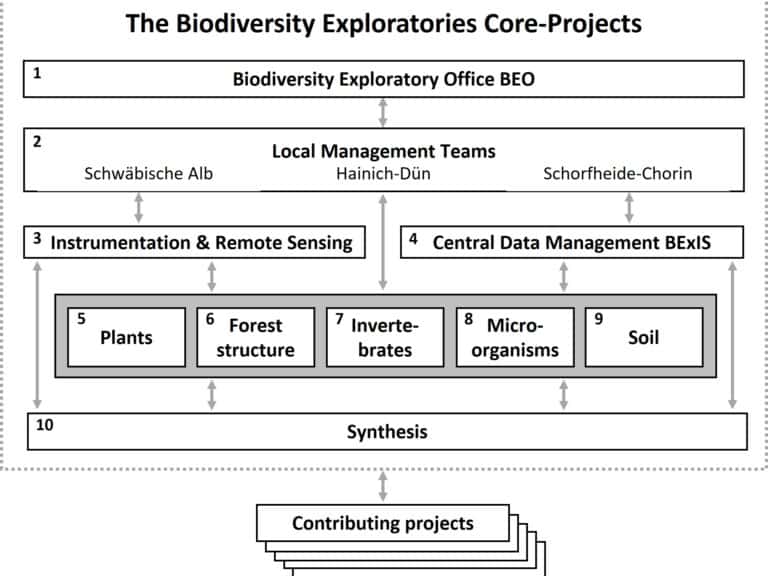 The Biodiversity Exploratories Core-Projects

1 Biodiversity Exploratory Office BEO

2 Local Management Teams
Schwäbische Alb Hainich-Dün Schorfheide-Chorin

3 Instrumentation & Remote Sensing

4 Central Data Management BExIS

5 Plants

6 Forest structure

7 Invertebrates

8 Microorganisms

9 Soil

10 Synthesis

Contributing projects